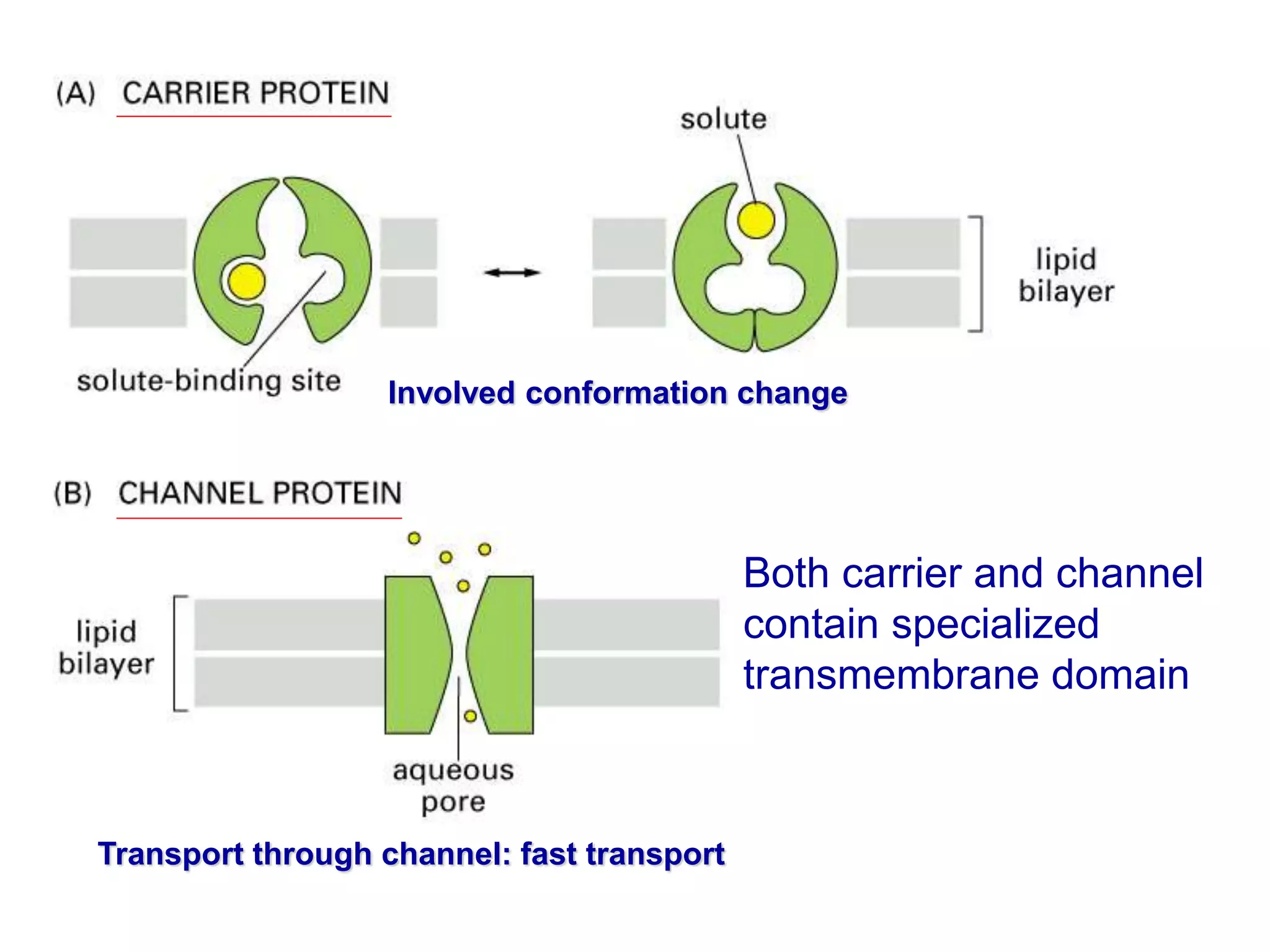 (A) CARRIER PROTEIN

solute

lipid bilayer

solute-binding site

Involved conformation change

(B) CHANNEL PROTEIN

lipid bilayer

aqueous pore

Both carrier and channel contain specialized transmembrane domain

Transport through channel: fast transport